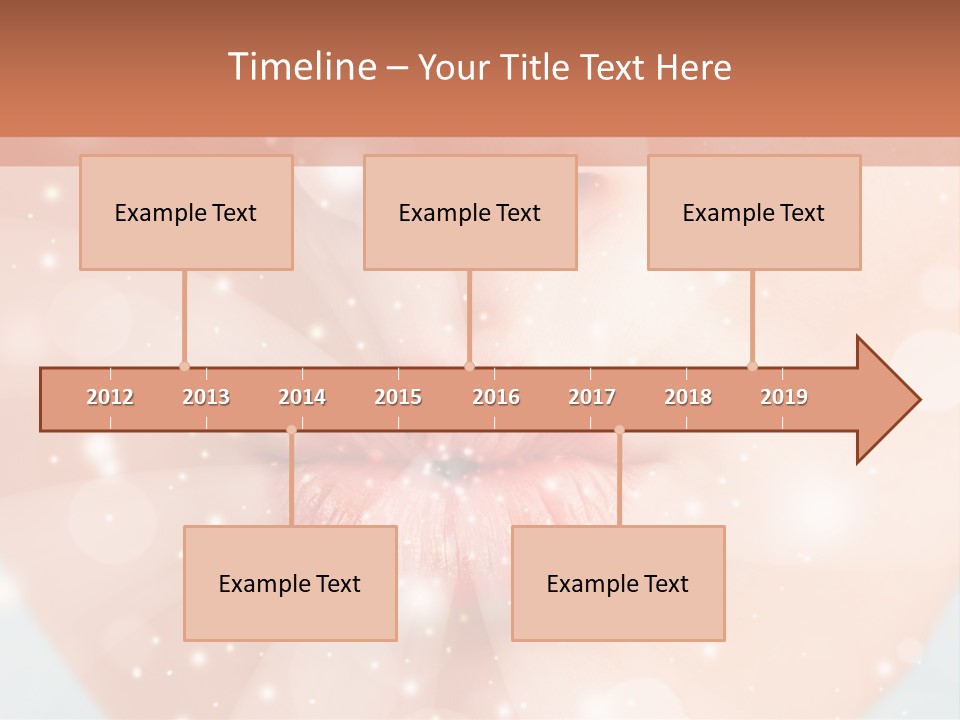 Timeline – Your Title Text Here

Example Text

Example Text

Example Text

2012 2013 2014 2015 2016 2017 2018 2019

Example Text

Example Text